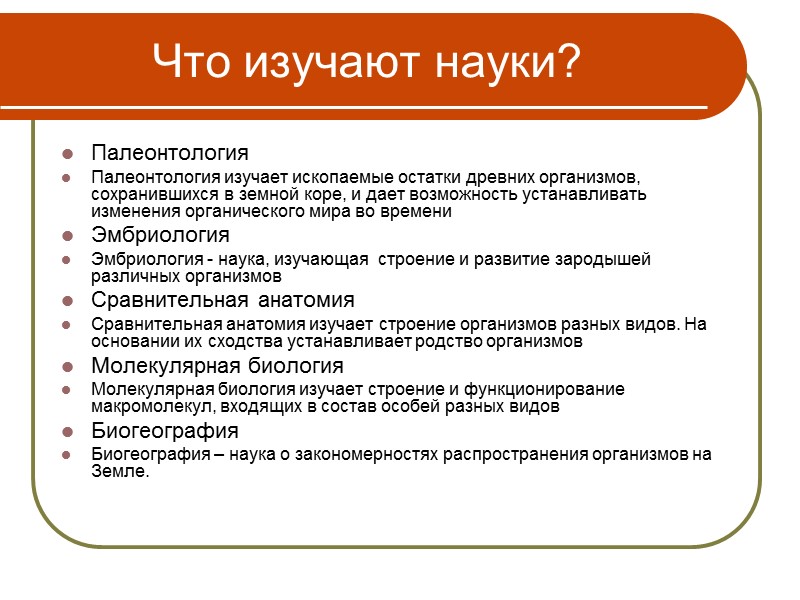 Что изучают науки?

Палеонтология

Палеонтология изучает ископаемые остатки древних организмов, сохранившихся в земной коре, и дает возможность устанавливать изменения органического мира во времени

Эмбриология

Эмбриология - наука, изучающая строение и развитие зародышей различных организмов

Сравнительная анатомия

Сравнительная анатомия изучает строение организмов разных видов. На основании их сходства устанавливает родство организмов

Молекулярная биология

Молекулярная биология изучает строение и функционирование макромолекул, входящих в состав особей разных видов

Биогеография

Биогеография – наука о закономерностях распространения организмов на Земле.